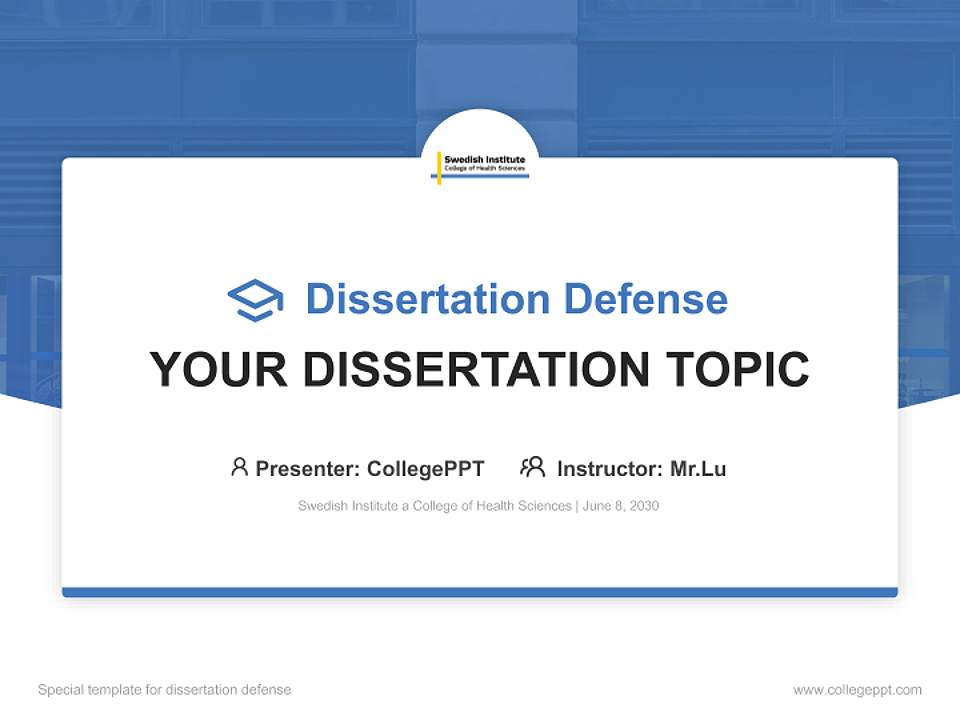 Swedish Institute
College of Health Sciences

Dissertation Defense

YOUR DISSERTATION TOPIC

Presenter: CollegePPT Instructor: Mr.Lu

Swedish Institute a College of Health Sciences | June 8, 2030

Special template for dissertation defense

www.collegeppt.com